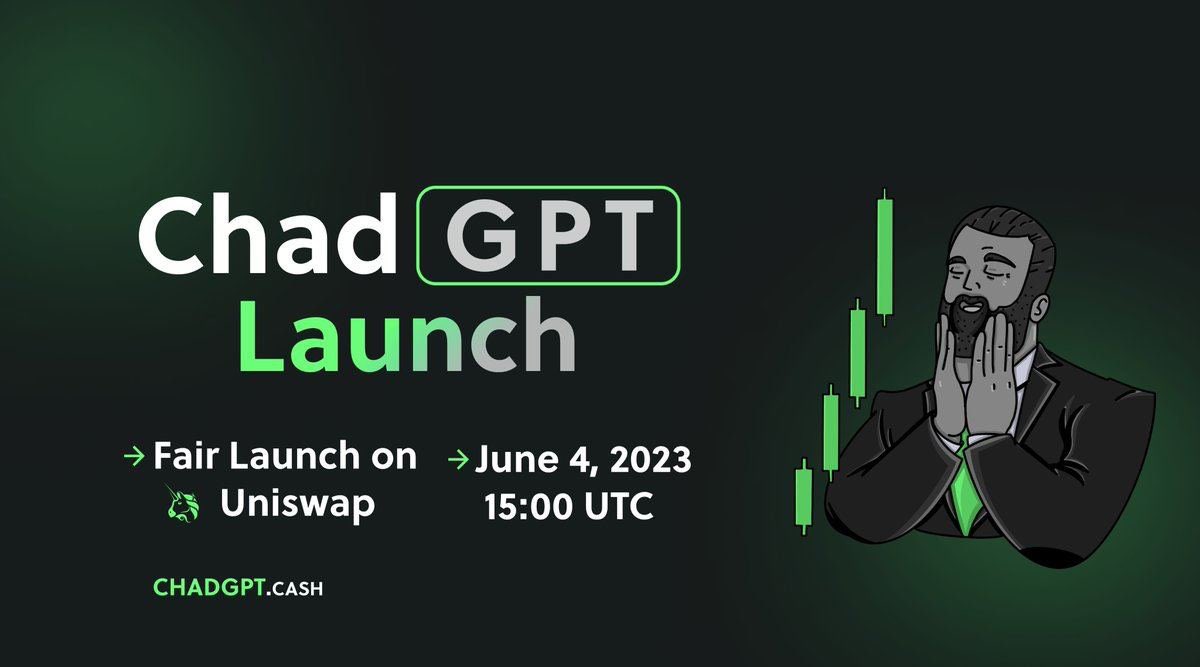 Chad GPT
Launch

→ Fair Launch on Uniswap

→ June 4, 2023 15:00 UTC

CHADGPT.CASH